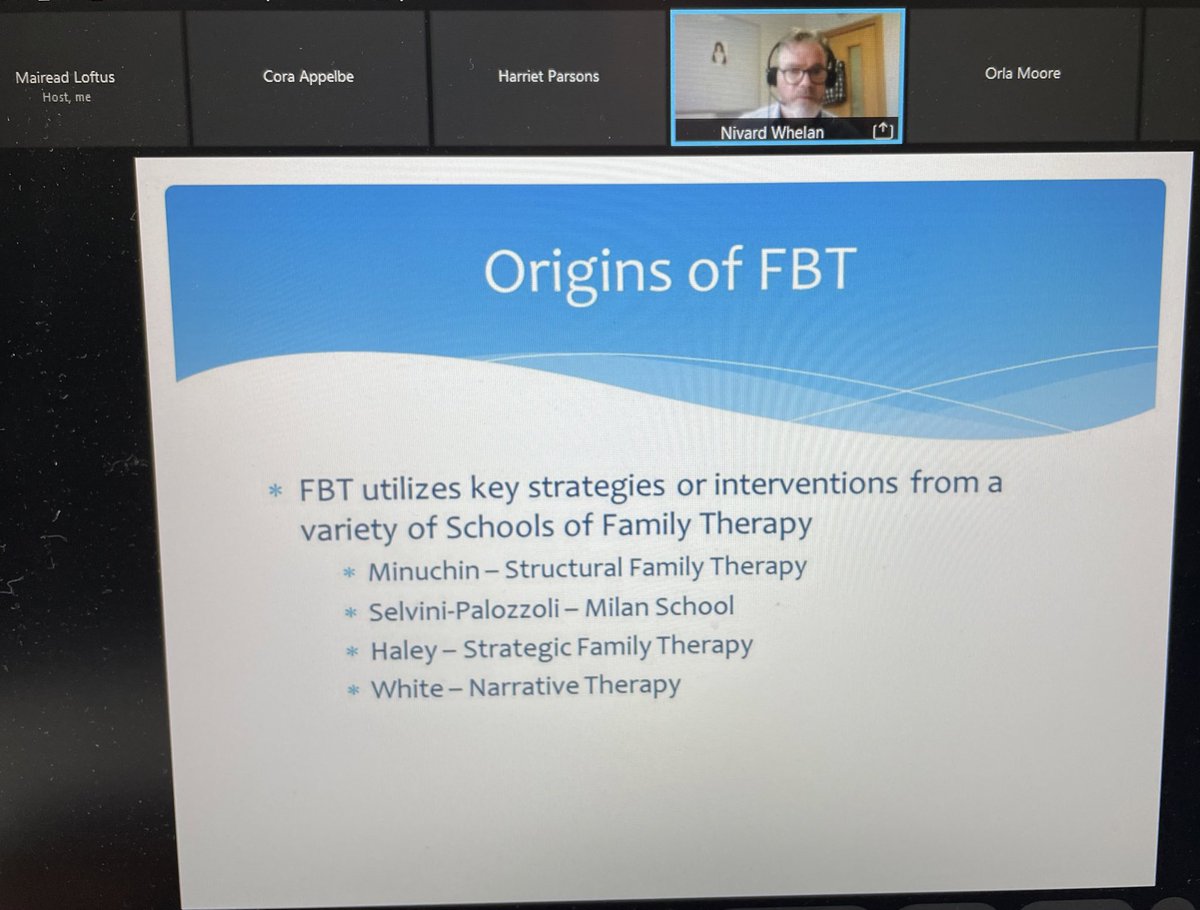 Mairead Loftus
Host, me

Cora Appelbe

Harriet Parsons

Nivard Whelan

Orla Moore

Origins of FBT

* FBT utilizes key strategies or interventions from a variety of Schools of Family Therapy
  * Minuchin – Structural Family Therapy
  * Selvini-Palozzoli – Milan School
  * Haley – Strategic Family Therapy
  * White – Narrative Therapy